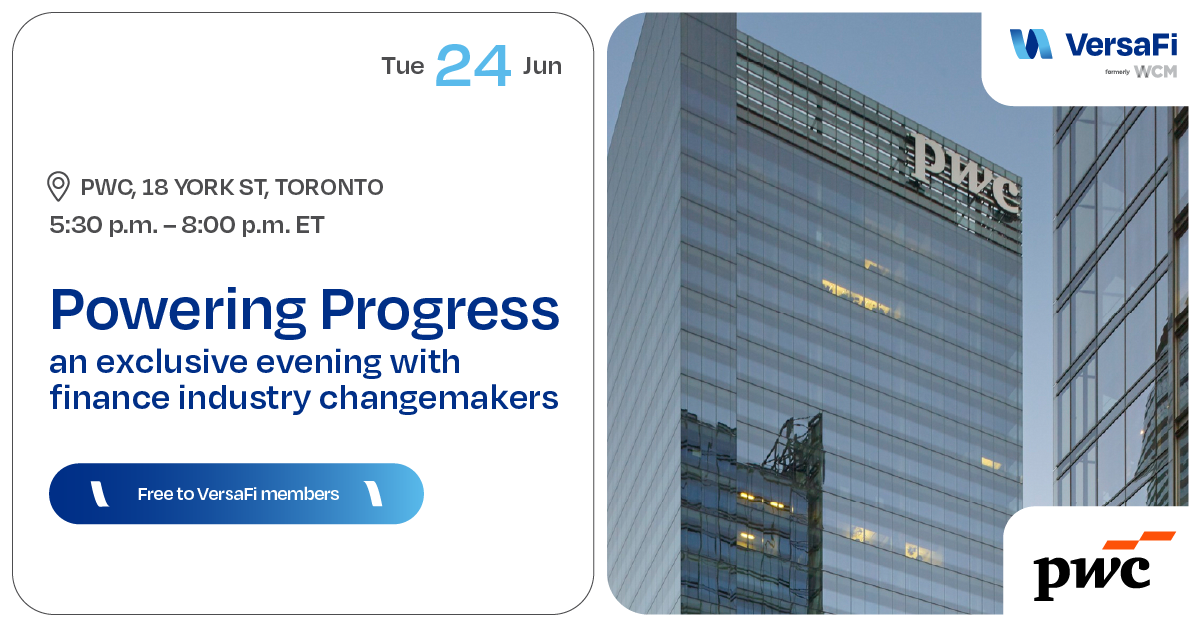 Tue 24 Jun

PWC, 18 YORK ST, TORONTO
5:30 p.m. – 8:00 p.m. ET

Powering Progress
an exclusive evening with finance industry changemakers

Free to VersaFi members

VersaFi
formerly WCM

pwc

pwc